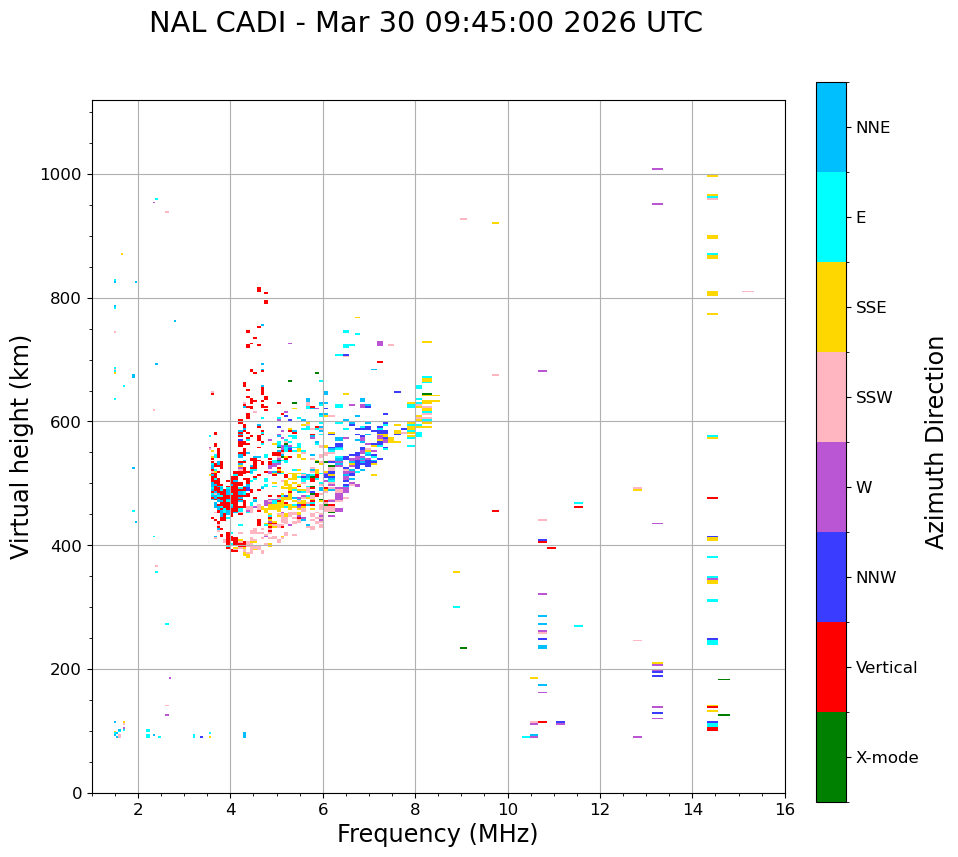 NAL CADI - Mar 30 09:45:00 2026 UTC

Virtual height (km)

1000
800
600
400
200
0

2
4
6
8
10
12
14
16

Frequency (MHz)

NNE
E
SSE
SSW
W
NNW
Vertical
X-mode

Azimuth Direction